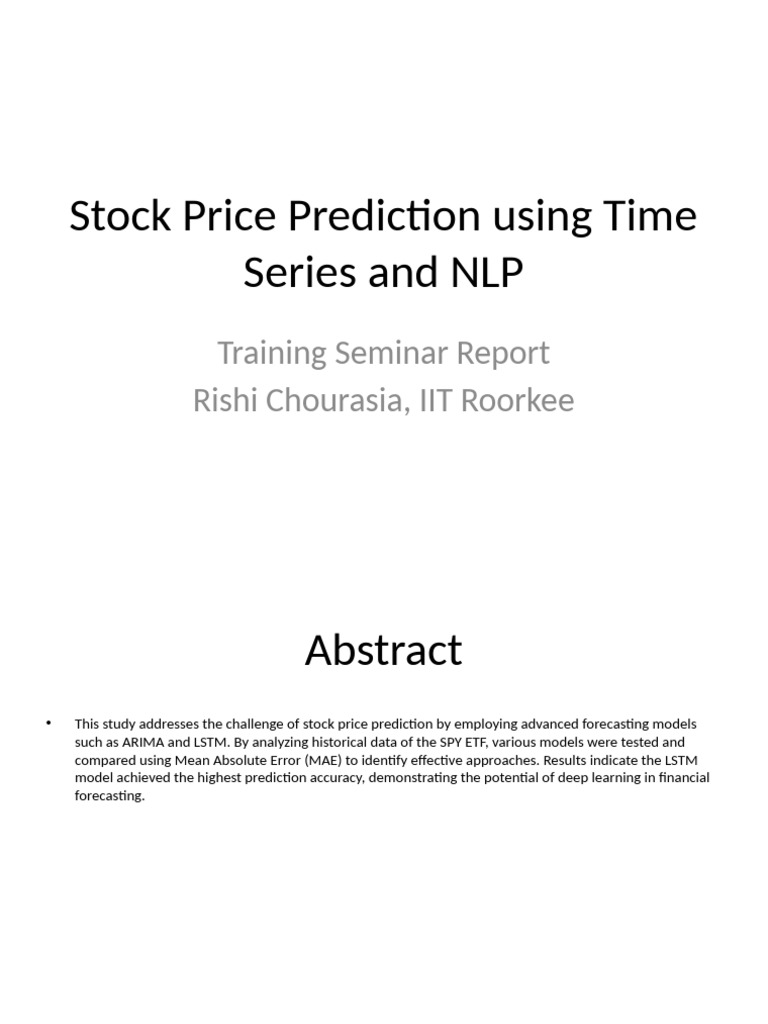 Stock Price Prediction using Time Series and NLP

Training Seminar Report
Rishi Chourasia, IIT Roorkee

Abstract

• This study addresses the challenge of stock price prediction by employing advanced forecasting models such as ARIMA and LSTM. By analyzing historical data of the SPY ETF, various models were tested and compared using Mean Absolute Error (MAE) to identify effective approaches. Results indicate the LSTM model achieved the highest prediction accuracy, demonstrating the potential of deep learning in financial forecasting.